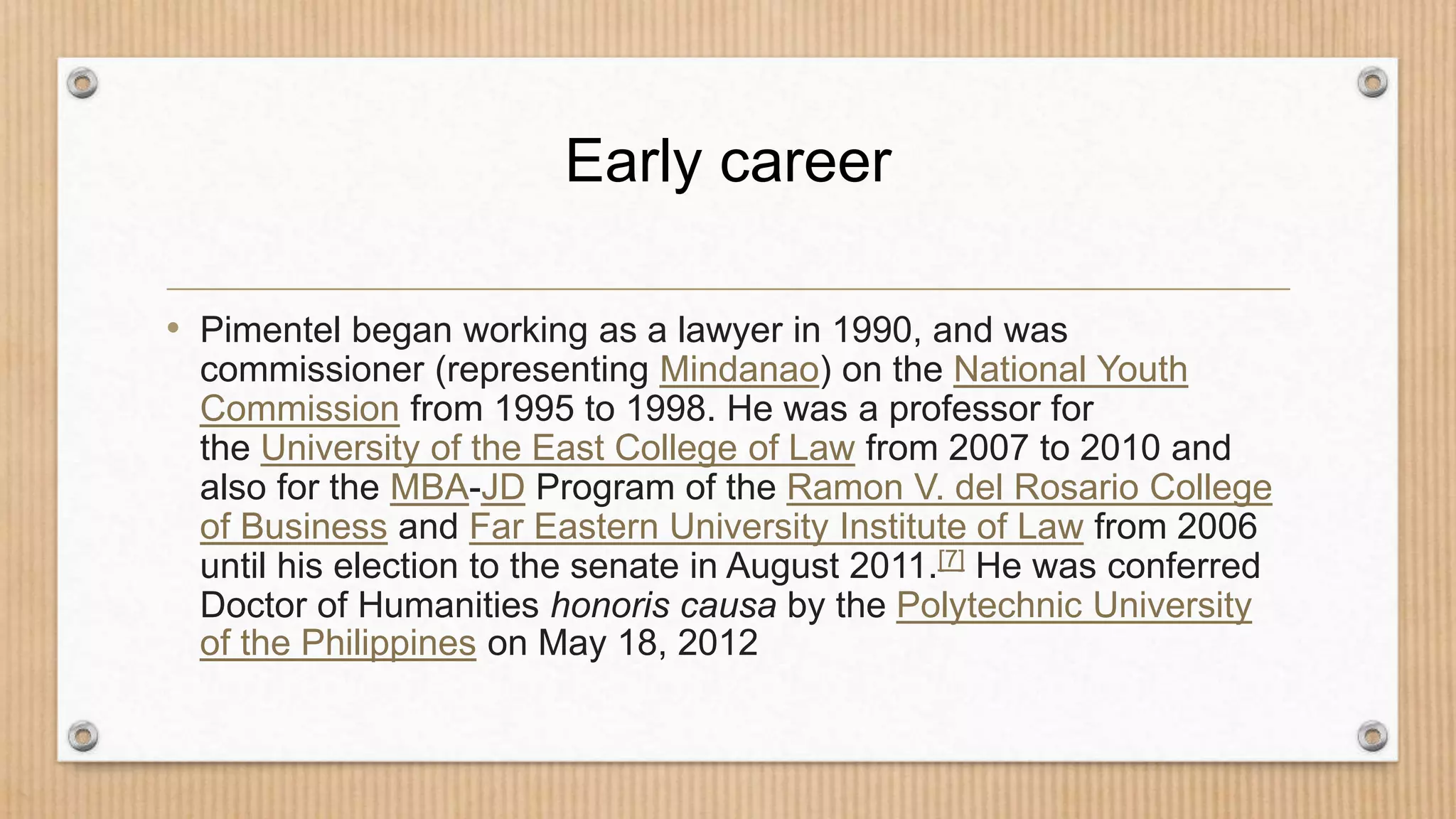 Early career

• Pimentel began working as a lawyer in 1990, and was commissioner (representing Mindanao) on the National Youth Commission from 1995 to 1998. He was a professor for the University of the East College of Law from 2007 to 2010 and also for the MBA-JD Program of the Ramon V. del Rosario College of Business and Far Eastern University Institute of Law from 2006 until his election to the senate in August 2011.[7] He was conferred Doctor of Humanities honoris causa by the Polytechnic University of the Philippines on May 18, 2012